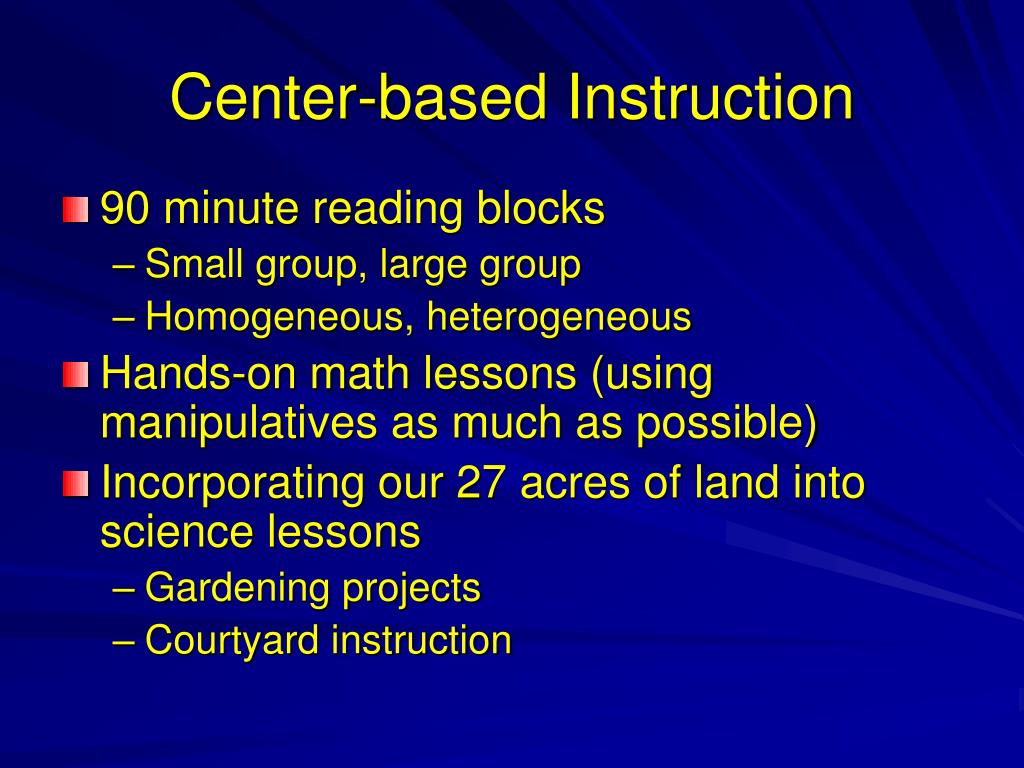 Center-based Instruction

90 minute reading blocks
– Small group, large group
– Homogeneous, heterogeneous

Hands-on math lessons (using manipulatives as much as possible)

Incorporating our 27 acres of land into science lessons
– Gardening projects
– Courtyard instruction